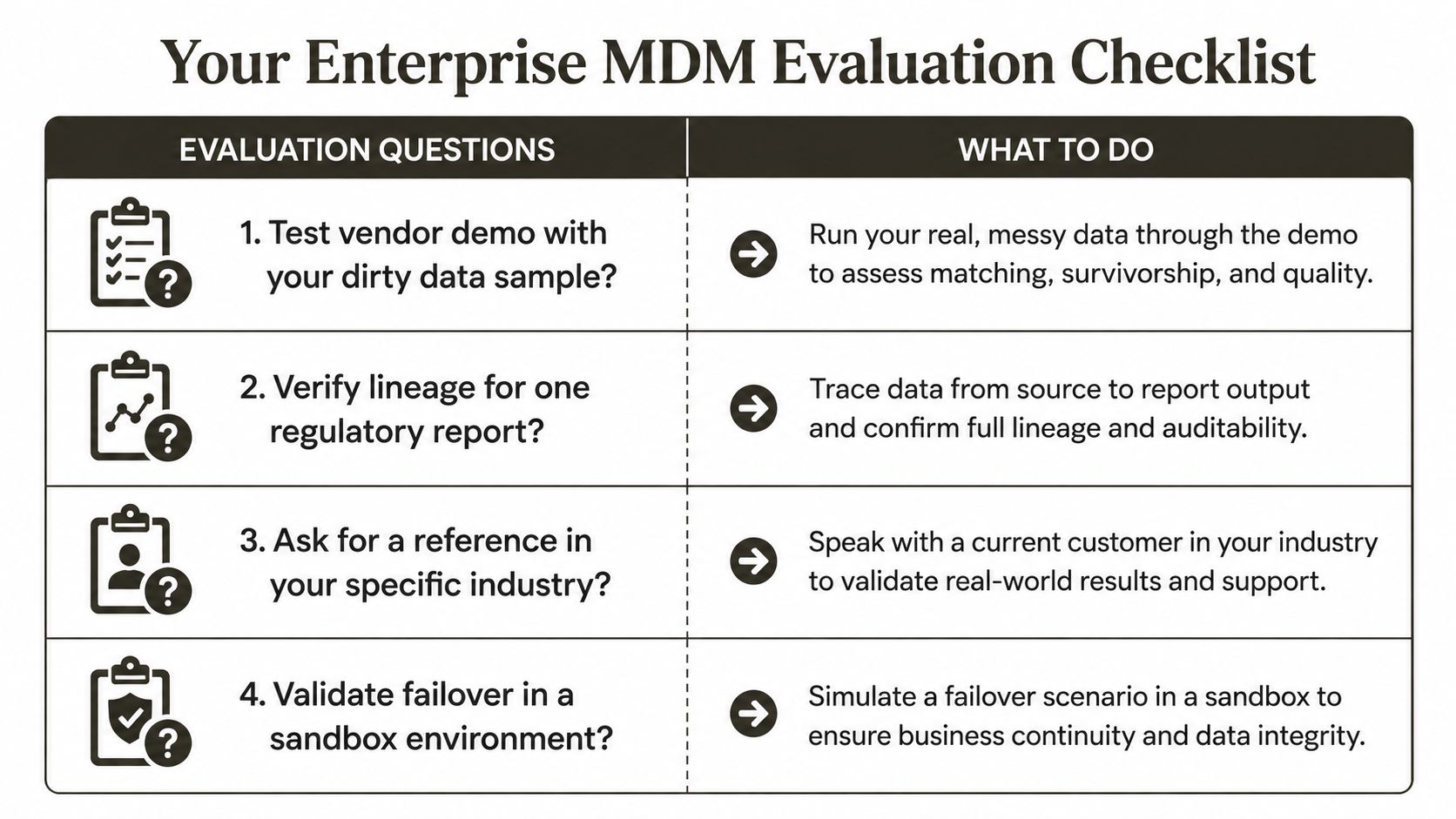 Your Enterprise MDM Evaluation Checklist

| EVALUATION QUESTIONS | WHAT TO DO |
|---|---|
| 1. Test vendor demo with your dirty data sample? | Run your real, messy data through the demo to assess matching, survivorship, and quality. |
| 2. Verify lineage for one regulatory report? | Trace data from source to report output and confirm full lineage and auditability. |
| 3. Ask for a reference in your specific industry? | Speak with a current customer in your industry to validate real-world results and support. |
| 4. Validate failover in a sandbox environment? | Simulate a failover scenario in a sandbox to ensure business continuity and data integrity. |